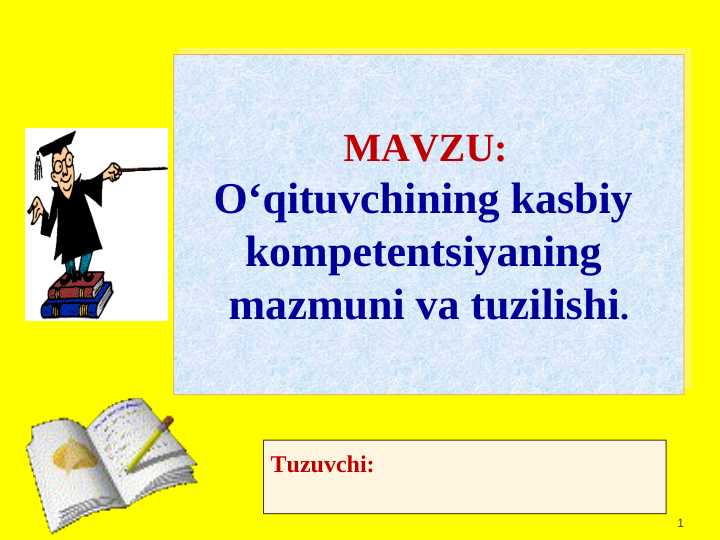 MAVZU:
O‘qituvchining kasbiy kompetentsiyaning mazmuni va tuzilishi.

Tuzuvchi:

1